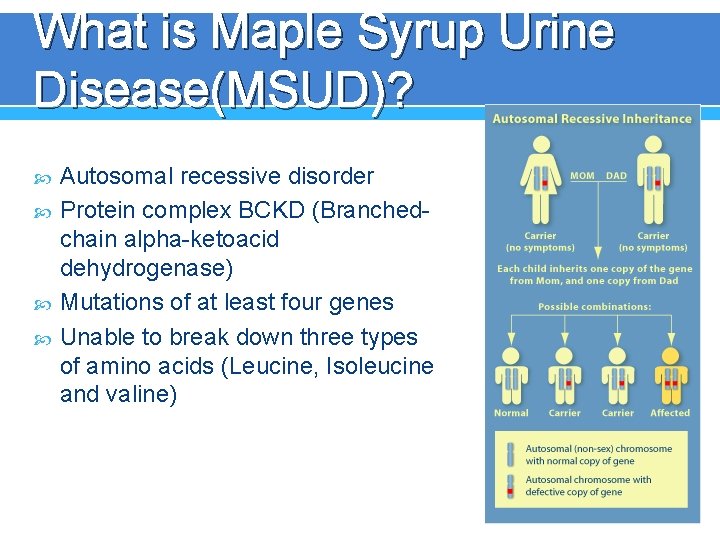 What is Maple Syrup Urine Disease(MSUD)?

Autosomal recessive disorder
Protein complex BCKD (Branched-chain alpha-ketoacid dehydrogenase)
Mutations of at least four genes
Unable to break down three types of amino acids (Leucine, Isoleucine and valine)

Autosomal Recessive Inheritance

MOM DAD

Carrier (no symptoms)

Carrier (no symptoms)

Each child inherits one copy of the gene from Mom, and one copy from Dad

Possible combinations:

Normal Carrier Carrier Affected

Autosomal (non-sex) chromosome with normal copy of gene

Autosomal chromosome with defective copy of gene